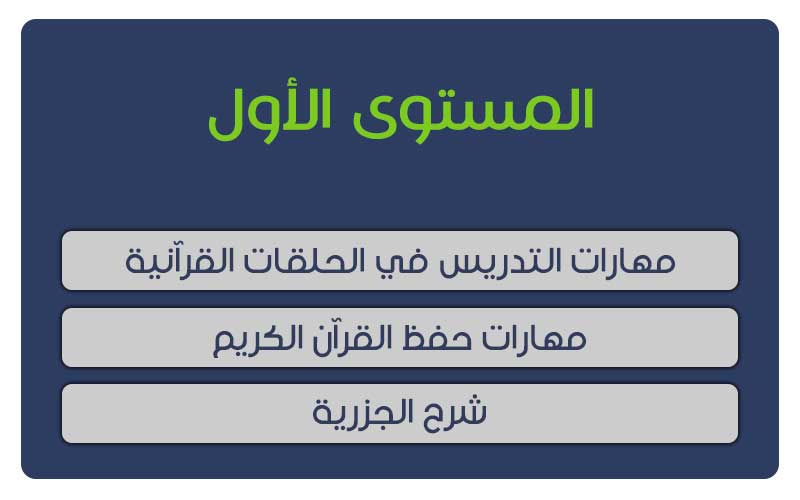 المستوى الأول

مهارات التدريس في الحلقات القرآنية

مهارات حفظ القرآن الكريم

شرح الجزرية